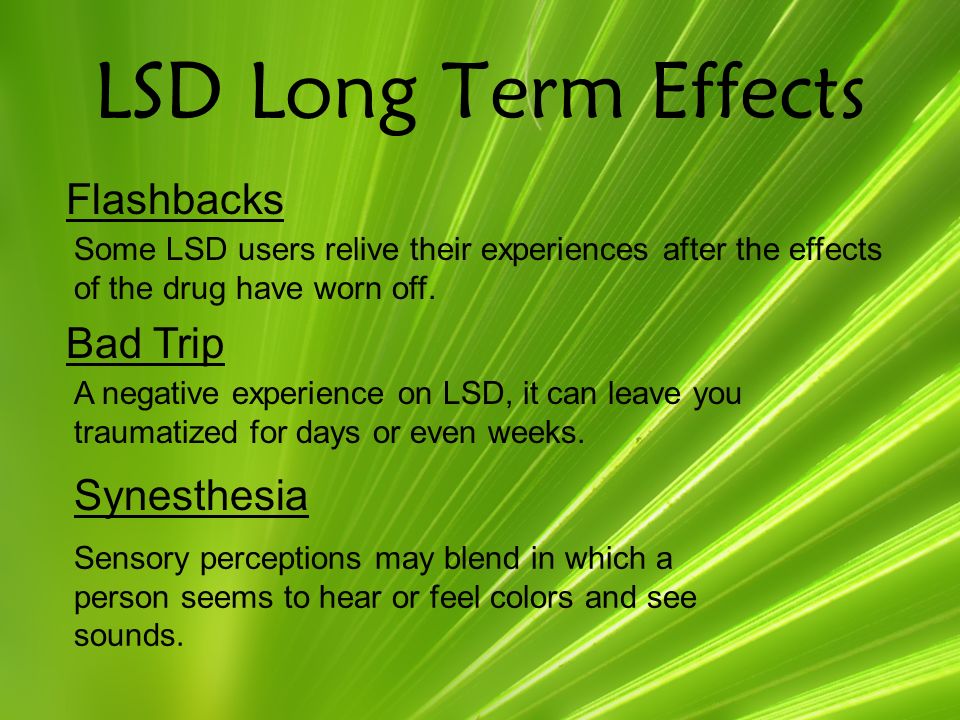 LSD Long Term Effects

Flashbacks

Some LSD users relive their experiences after the effects of the drug have worn off.

Bad Trip

A negative experience on LSD, it can leave you traumatized for days or even weeks.

Synesthesia

Sensory perceptions may blend in which a person seems to hear or feel colors and see sounds.